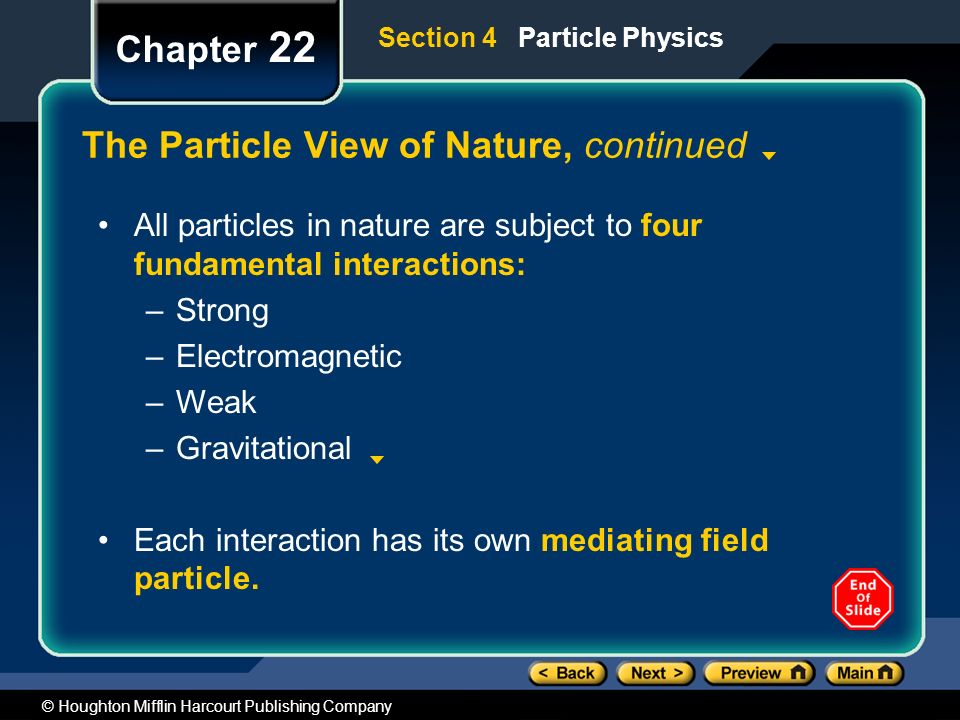 Chapter 22

Section 4 Particle Physics

The Particle View of Nature, continued

• All particles in nature are subject to four fundamental interactions:
– Strong
– Electromagnetic
– Weak
– Gravitational

• Each interaction has its own mediating field particle.

End Of Slide

< Back Next > Preview Main

© Houghton Mifflin Harcourt Publishing Company